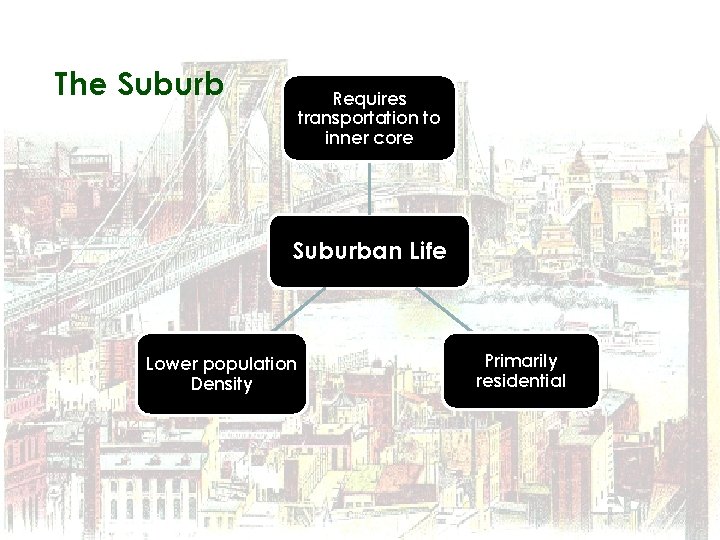 The Suburb

Requires transportation to inner core

Suburban Life

Lower population Density

Primarily residential